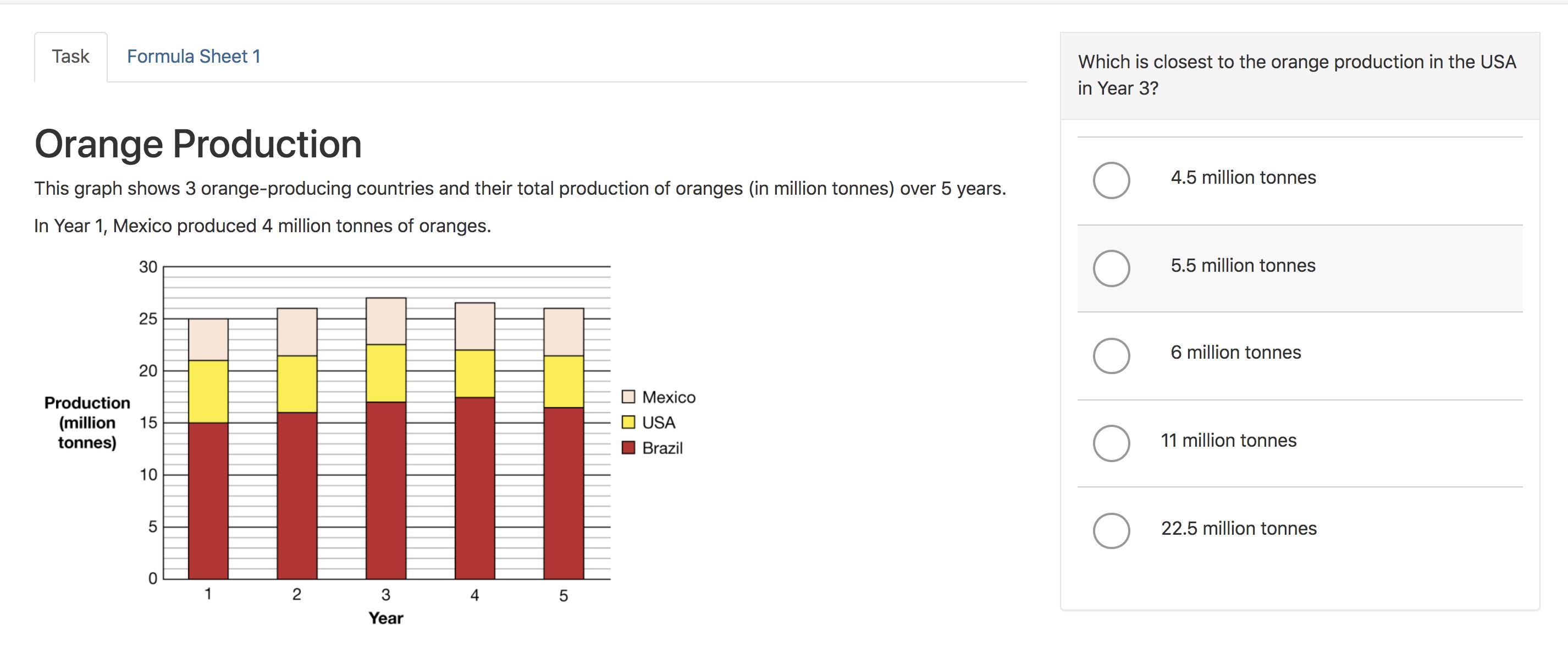 Task Formula Sheet 1

Orange Production

This graph shows 3 orange-producing countries and their total production of oranges (in million tonnes) over 5 years.

In Year 1, Mexico produced 4 million tonnes of oranges.

Production (million tonnes)

30
25
20
15
10
5
0

1 2 3 4 5

Year

Mexico
USA
Brazil

Which is closest to the orange production in the USA in Year 3?

4.5 million tonnes

5.5 million tonnes

6 million tonnes

11 million tonnes

22.5 million tonnes